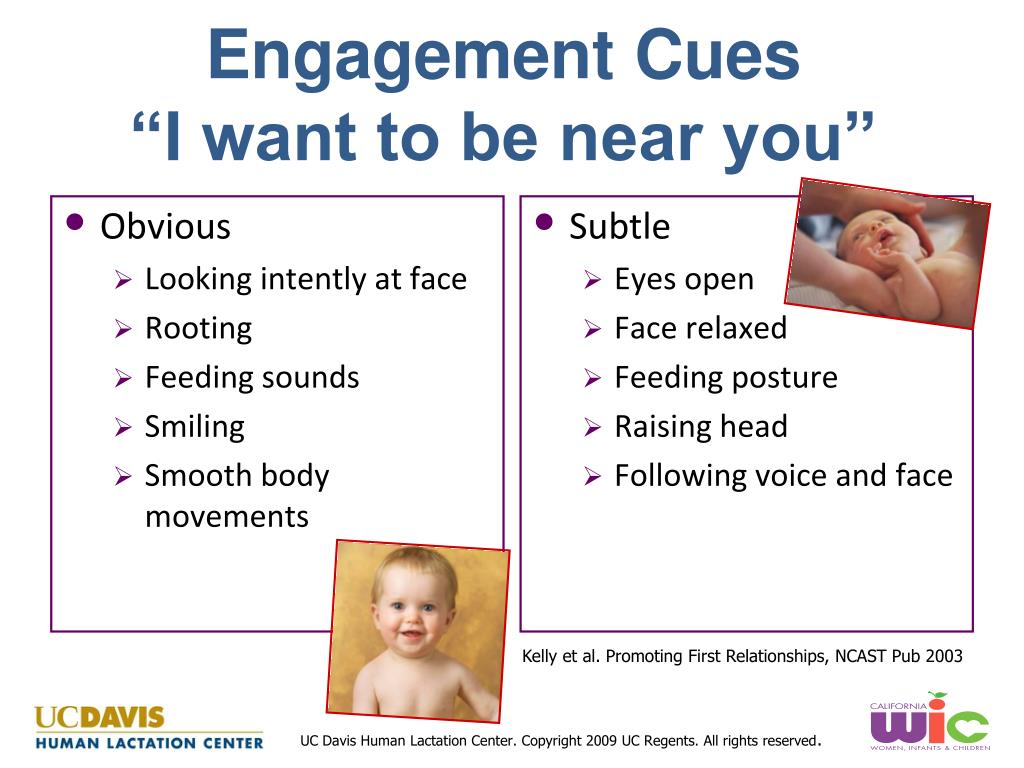 Engagement Cues
“I want to be near you”

• Obvious
➢ Looking intently at face
➢ Rooting
➢ Feeding sounds
➢ Smiling
➢ Smooth body movements

• Subtle
➢ Eyes open
➢ Face relaxed
➢ Feeding posture
➢ Raising head
➢ Following voice and face

Kelly et al. Promoting First Relationships, NCAST Pub 2003

UCDAVIS
HUMAN LACTATION CENTER

UC Davis Human Lactation Center. Copyright 2009 UC Regents. All rights reserved.

CALIFORNIA
WIC
WOMEN, INFANTS & CHILDREN